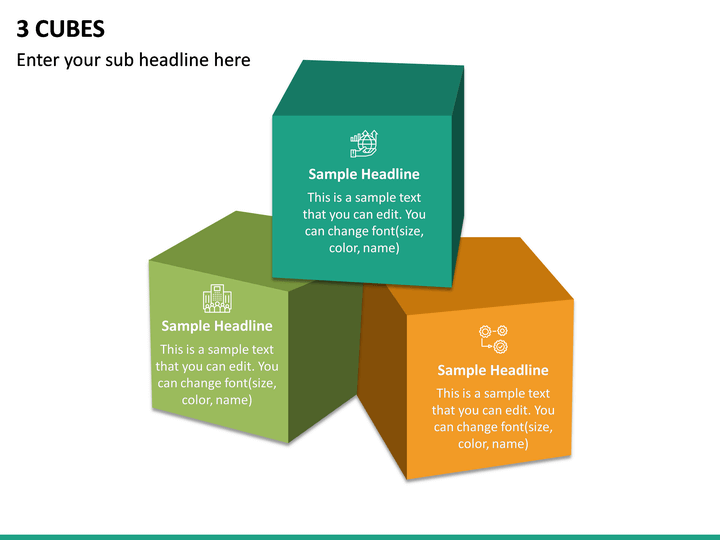 3 CUBES

Enter your sub headline here

Sample Headline

This is a sample text that you can edit. You can change font(size, color, name)

Sample Headline

This is a sample text that you can edit. You can change font(size, color, name)

Sample Headline

This is a sample text that you can edit. You can change font(size, color, name)